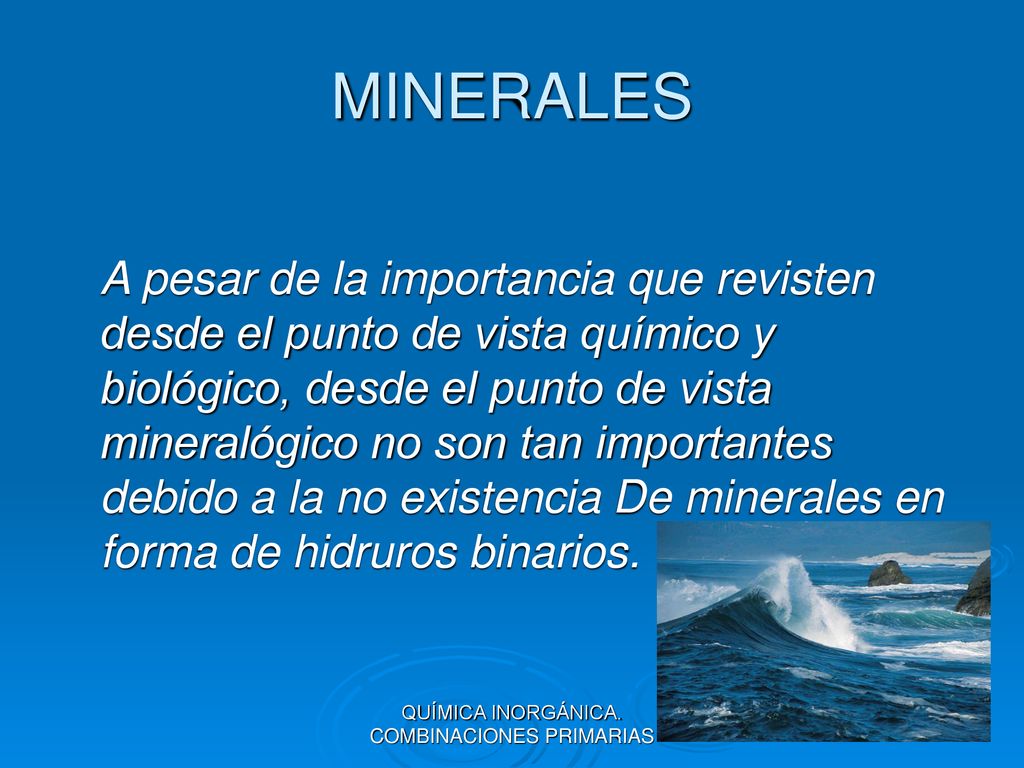 MINERALES

A pesar de la importancia que revisten desde el punto de vista químico y biológico, desde el punto de vista mineralógico no son tan importantes debido a la no existencia De minerales en forma de hidruros binarios.

QUÍMICA INORGÁNICA. COMBINACIONES PRIMARIAS